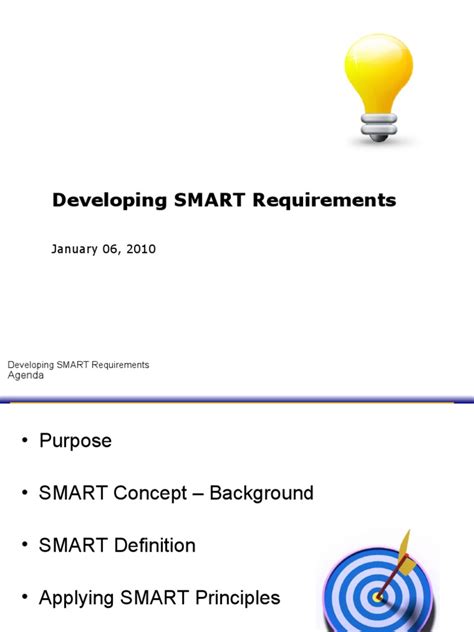 Developing SMART Requirements

January 06, 2010

Developing SMART Requirements
Agenda

• Purpose

• SMART Concept – Background

• SMART Definition

• Applying SMART Principles